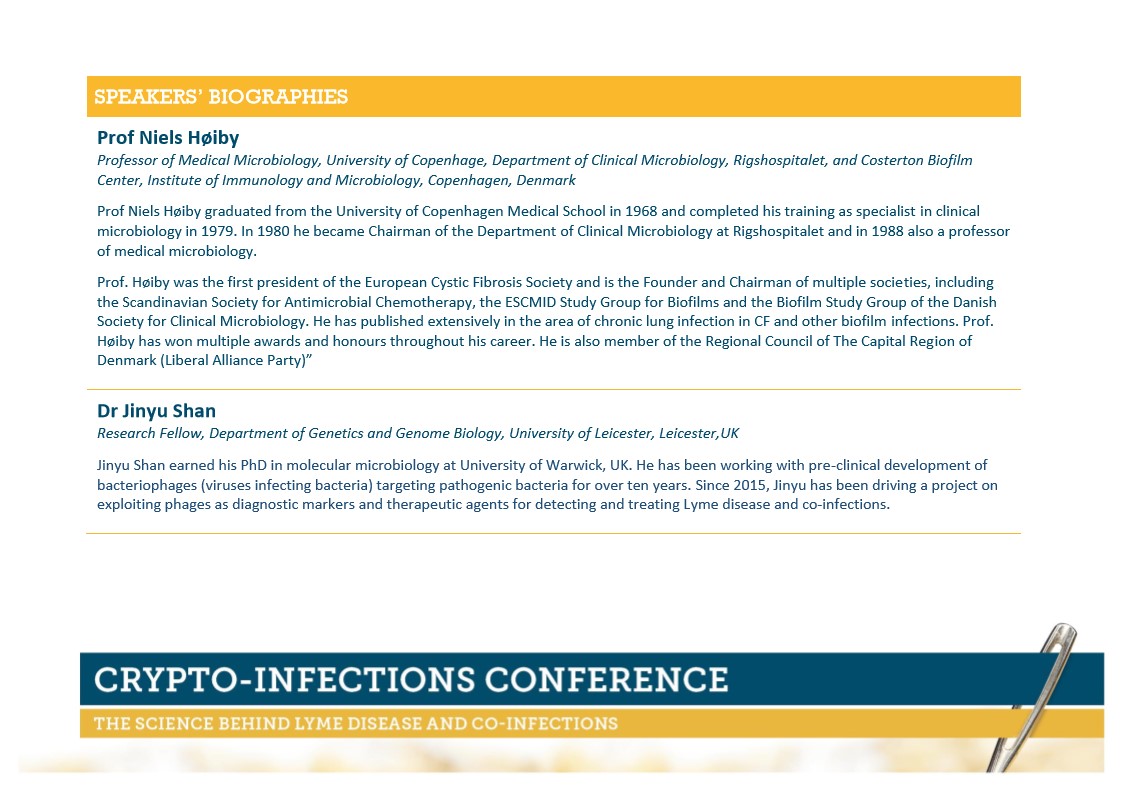 SPEAKERS' BIOGRAPHIES

Prof Niels Høiby
Professor of Medical Microbiology, University of Copenhage, Department of Clinical Microbiology, Rigshospitalet, and Costerton Biofilm Center, Institute of Immunology and Microbiology, Copenhagen, Denmark

Prof Niels Høiby graduated from the University of Copenhagen Medical School in 1968 and completed his training as specialist in clinical microbiology in 1979. In 1980 he became Chairman of the Department of Clinical Microbiology at Rigshospitalet and in 1988 also a professor of medical microbiology.

Prof. Høiby was the first president of the European Cystic Fibrosis Society and is the Founder and Chairman of multiple societies, including the Scandinavian Society for Antimicrobial Chemotherapy, the ESCMID Study Group for Biofilms and the Biofilm Study Group of the Danish Society for Clinical Microbiology. He has published extensively in the area of chronic lung infection in CF and other biofilm infections. Prof. Høiby has won multiple awards and honours throughout his career. He is also member of the Regional Council of The Capital Region of Denmark (Liberal Alliance Party)"

Dr Jinyu Shan
Research Fellow, Department of Genetics and Genome Biology, University of Leicester, Leicester,UK

Jinyu Shan earned his PhD in molecular microbiology at University of Warwick, UK. He has been working with pre-clinical development of bacteriophages (viruses infecting bacteria) targeting pathogenic bacteria for over ten years. Since 2015, Jinyu has been driving a project on exploiting phages as diagnostic markers and therapeutic agents for detecting and treating Lyme disease and co-infections.

CRYPTO-INFECTIONS CONFERENCE
THE SCIENCE BEHIND LYME DISEASE AND CO-INFECTIONS